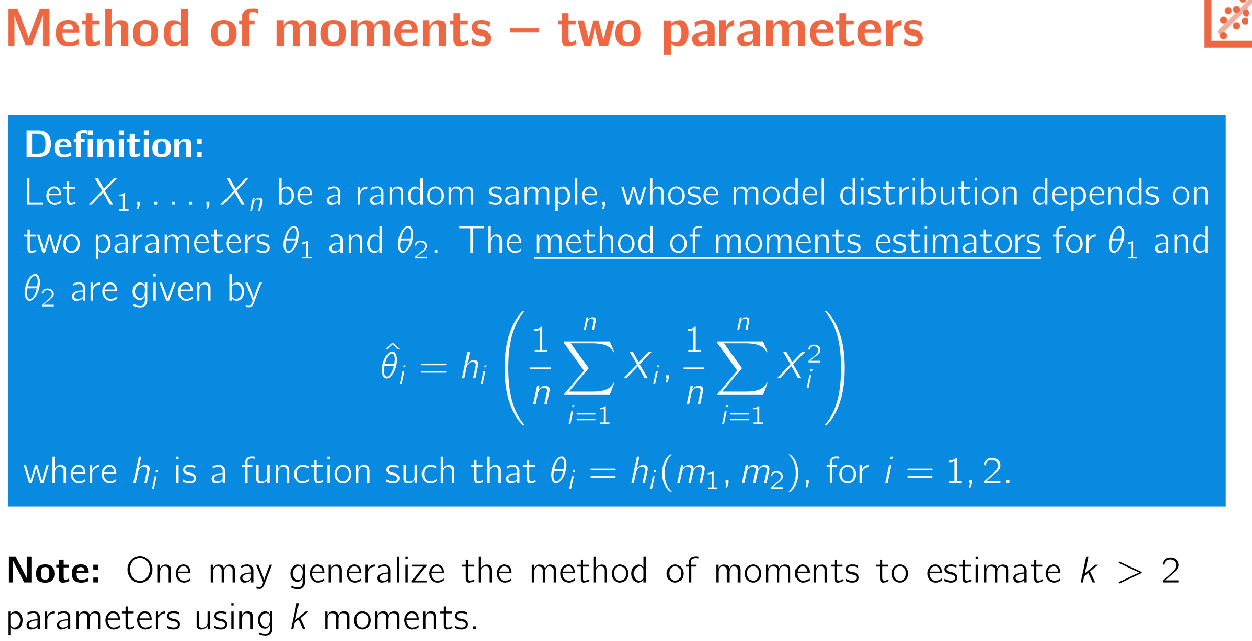 Method of moments – two parameters

Definition:
Let $X_1, \ldots, X_n$ be a random sample, whose model distribution depends on two parameters $\theta_1$ and $\theta_2$. The method of moments estimators for $\theta_1$ and $\theta_2$ are given by

$$\hat{\theta}_i = h_i\left(\frac{1}{n}\sum_{i=1}^{n} X_i, \frac{1}{n}\sum_{i=1}^{n} X_i^2\right)$$

where $h_i$ is a function such that $\theta_i = h_i(m_1, m_2)$, for $i = 1, 2$.

Note: One may generalize the method of moments to estimate $k > 2$ parameters using $k$ moments.